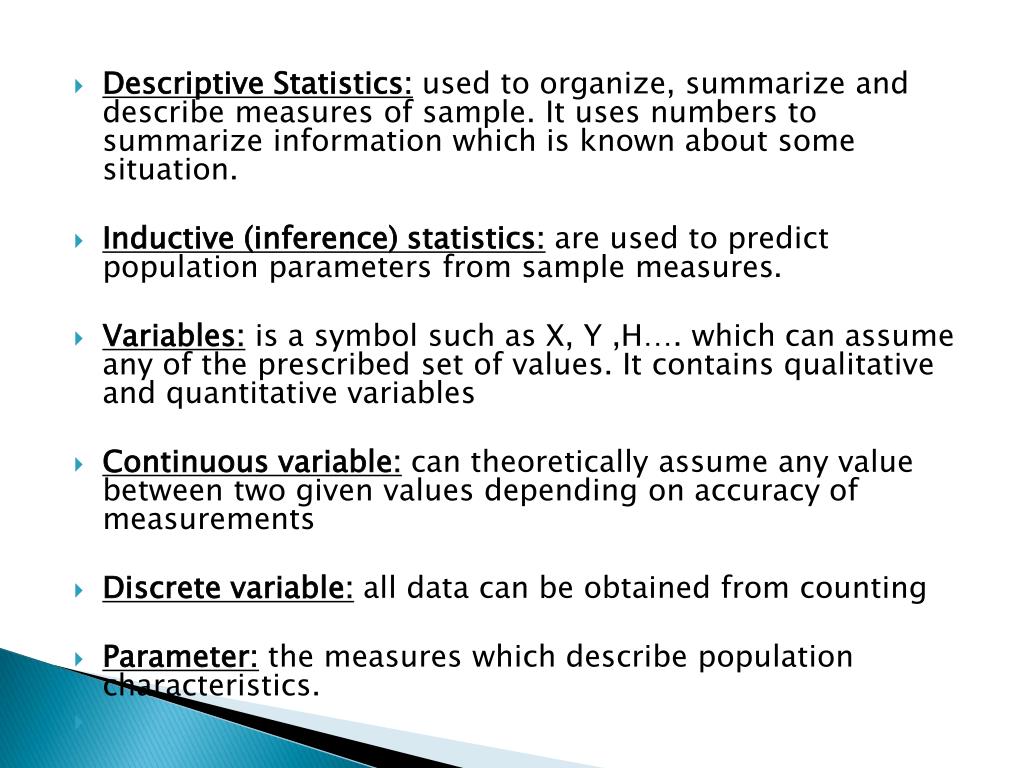 Descriptive Statistics: used to organize, summarize and describe measures of sample. It uses numbers to summarize information which is known about some situation.

Inductive (inference) statistics: are used to predict population parameters from sample measures.

Variables: is a symbol such as X, Y ,H…. which can assume any of the prescribed set of values. It contains qualitative and quantitative variables

Continuous variable: can theoretically assume any value between two given values depending on accuracy of measurements

Discrete variable: all data can be obtained from counting

Parameter: the measures which describe population characteristics.